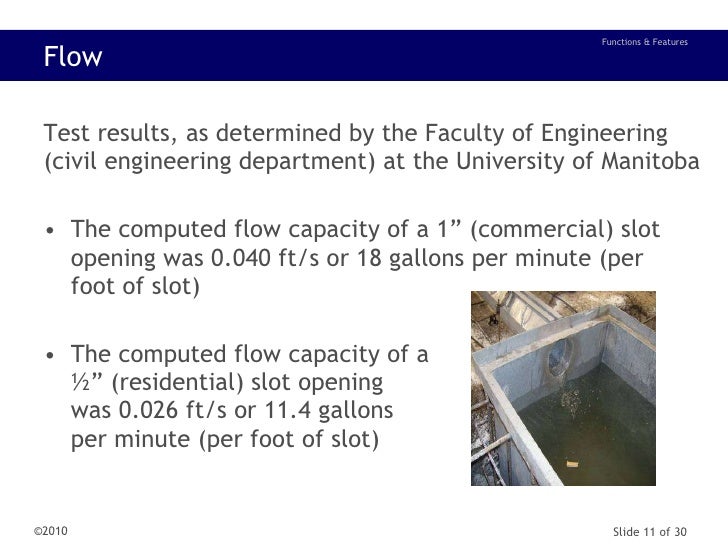 Flow

Functions & Features

Test results, as determined by the Faculty of Engineering (civil engineering department) at the University of Manitoba

• The computed flow capacity of a 1” (commercial) slot opening was 0.040 ft/s or 18 gallons per minute (per foot of slot)

• The computed flow capacity of a ½” (residential) slot opening was 0.026 ft/s or 11.4 gallons per minute (per foot of slot)

©2010

Slide 11 of 30